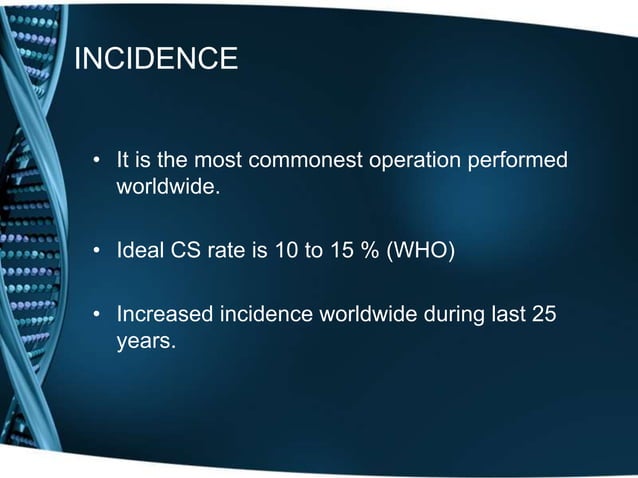 INCIDENCE

• It is the most commonest operation performed worldwide.

• Ideal CS rate is 10 to 15 % (WHO)

• Increased incidence worldwide during last 25 years.